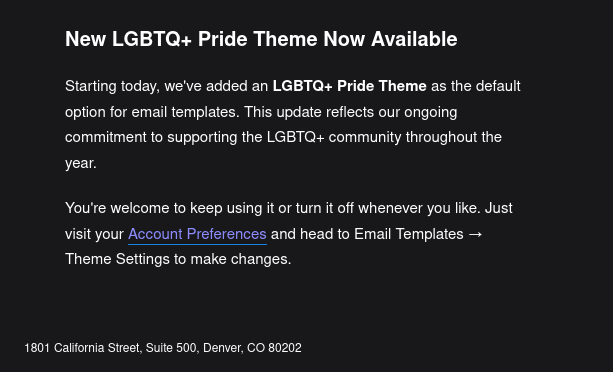 New LGBTQ+ Pride Theme Now Available

Starting today, we've added an LGBTQ+ Pride Theme as the default option for email templates. This update reflects our ongoing commitment to supporting the LGBTQ+ community throughout the year.

You're welcome to keep using it or turn it off whenever you like. Just visit your Account Preferences and head to Email Templates → Theme Settings to make changes.

1801 California Street, Suite 500, Denver, CO 80202